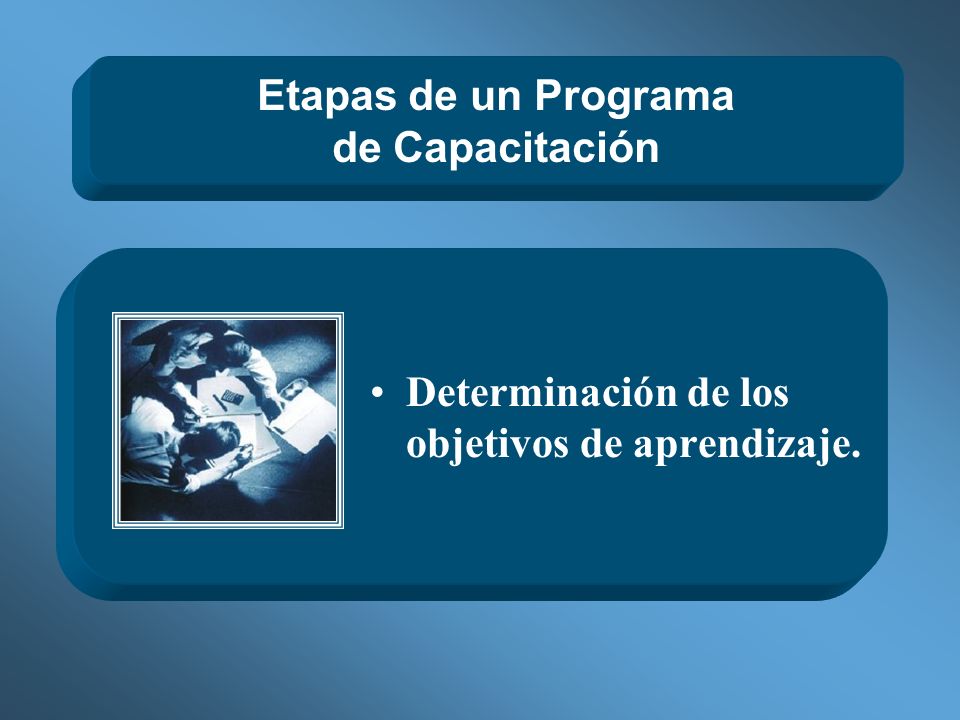 Etapas de un Programa de Capacitación

• Determinación de los objetivos de aprendizaje.